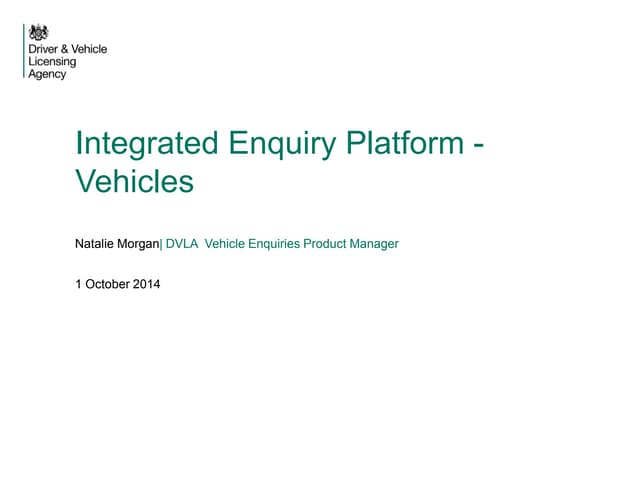 Driver & Vehicle Licensing Agency

Integrated Enquiry Platform - Vehicles

Natalie Morgan| DVLA  Vehicle Enquiries Product Manager

1 October 2014